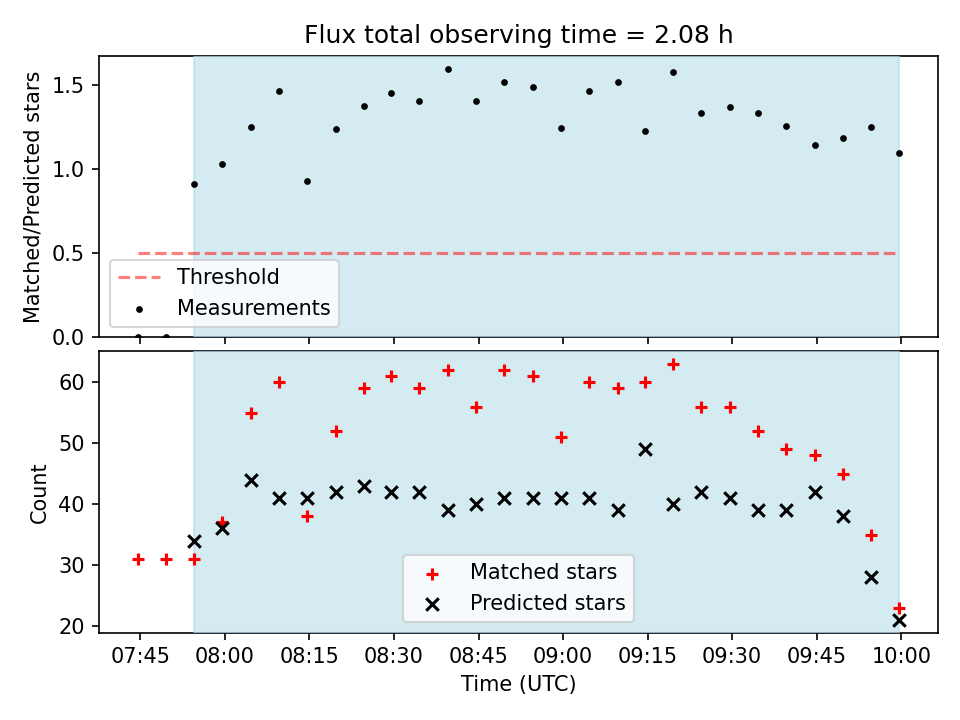 Flux total observing time = 2.08 h

Matched/Predicted stars

1.5
1.0
0.5
0.0

Threshold
Measurements

Count

60
50
40
30
20

Matched stars
Predicted stars

07:45 08:00 08:15 08:30 08:45 09:00 09:15 09:30 09:45 10:00

Time (UTC)